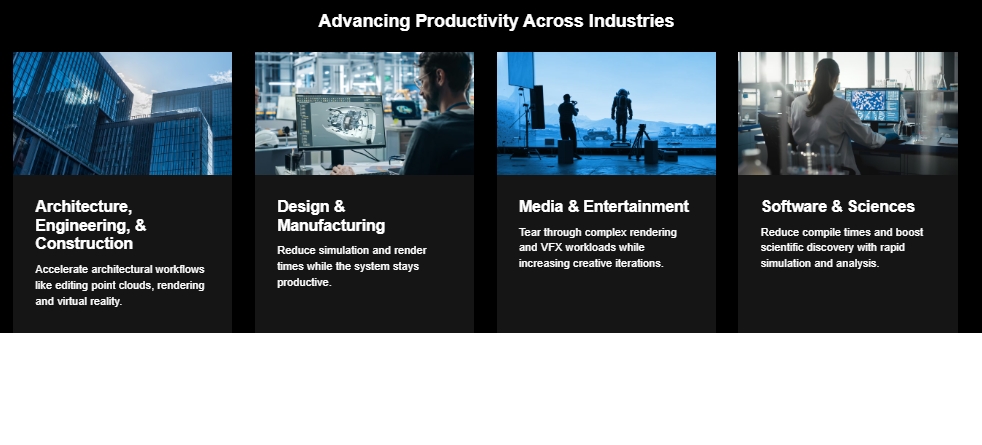 Advancing Productivity Across Industries

Architecture, Engineering, & Construction

Accelerate architectural workflows like editing point clouds, rendering and virtual reality.

Design & Manufacturing

Reduce simulation and render times while the system stays productive.

Media & Entertainment

Tear through complex rendering and VFX workloads while increasing creative iterations.

Software & Sciences

Reduce compile times and boost scientific discovery with rapid simulation and analysis.